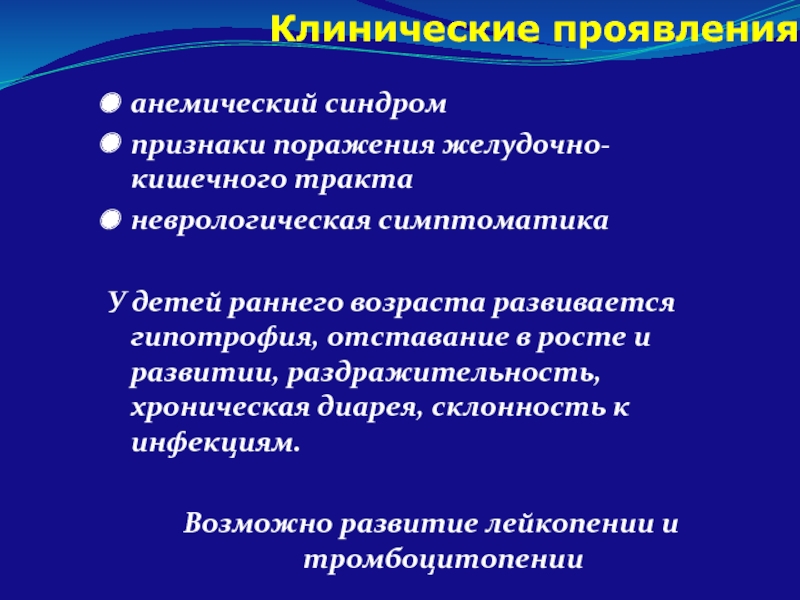 Клинические проявления

анемический синдром

признаки поражения желудочно-кишечного тракта

неврологическая симптоматика

У детей раннего возраста развивается гипотрофия, отставание в росте и развитии, раздражительность, хроническая диарея, склонность к инфекциям.

Возможно развитие лейкопении и тромбоцитопении